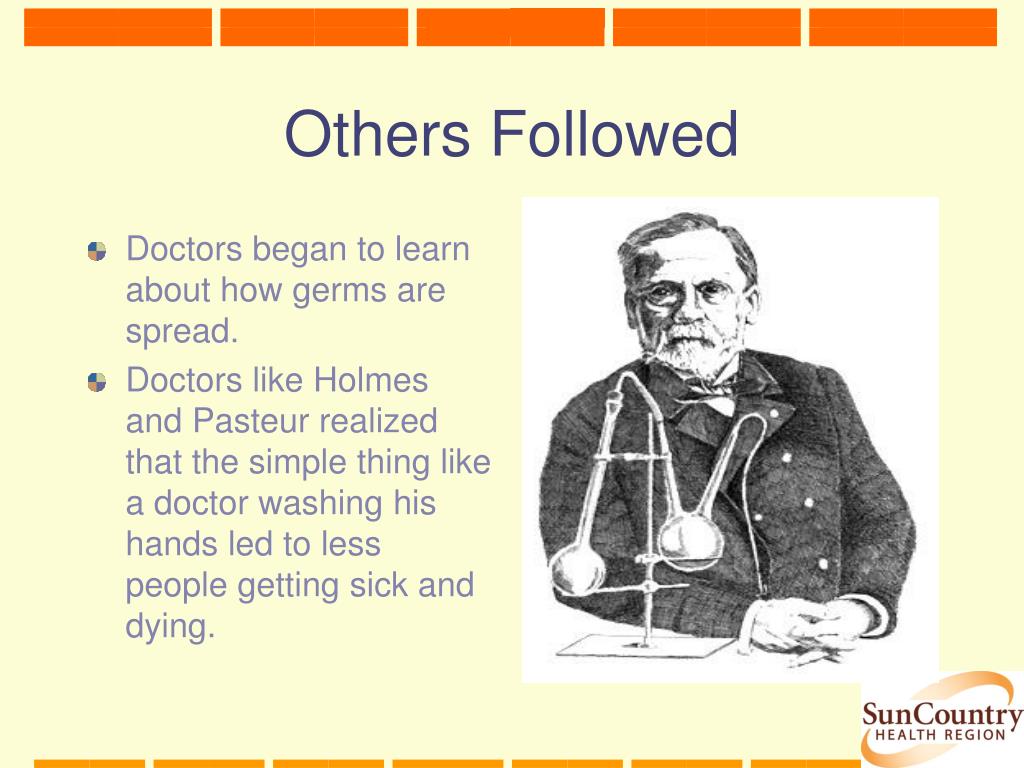 Others Followed

Doctors began to learn about how germs are spread.

Doctors like Holmes and Pasteur realized that the simple thing like a doctor washing his hands led to less people getting sick and dying.

SunCountry
HEALTH REGION